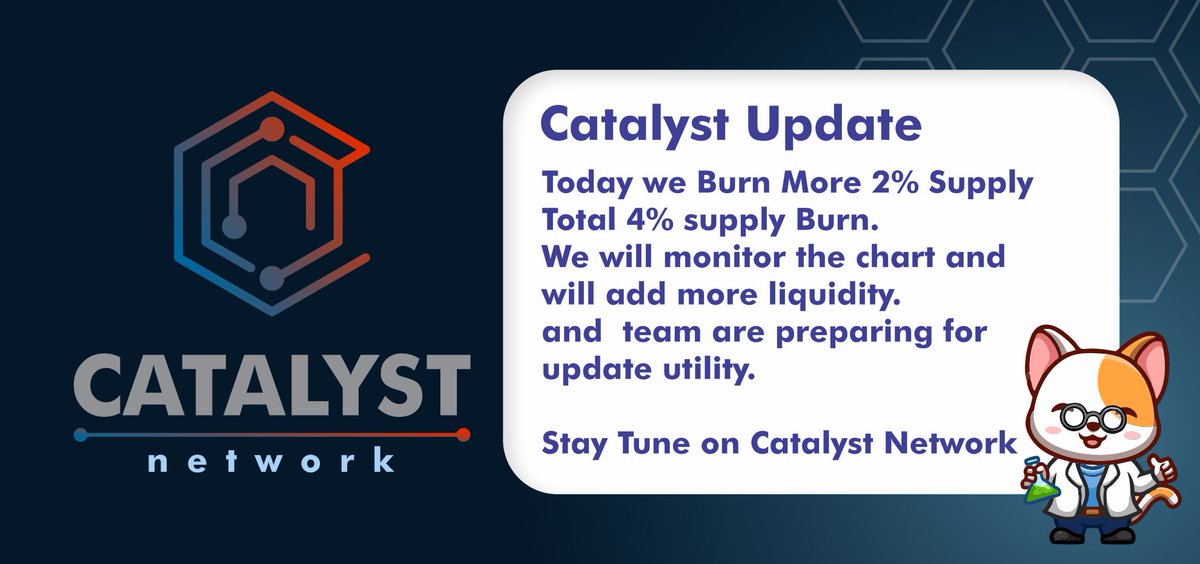 CATALYST
network

Catalyst Update

Today we Burn More 2% Supply
Total 4% supply Burn.
We will monitor the chart and will add more liquidity.
and team are preparing for update utility.

Stay Tune on Catalyst Network